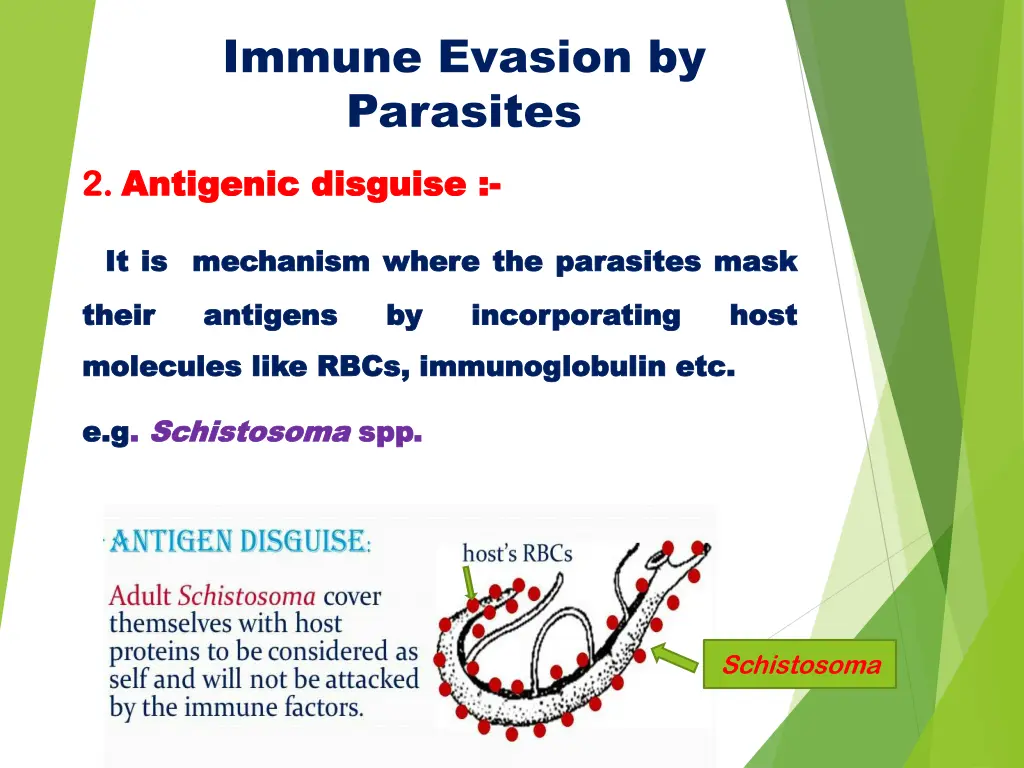 Immune Evasion by Parasites

2. Antigenic disguise :-

It is mechanism where the parasites mask their antigens by incorporating host molecules like RBCs, immunoglobulin etc.

e.g. Schistosoma spp.

ANTIGEN DISGUISE:

Adult Schistosoma cover themselves with host proteins to be considered as self and will not be attacked by the immune factors.

host's RBCs

Schistosoma